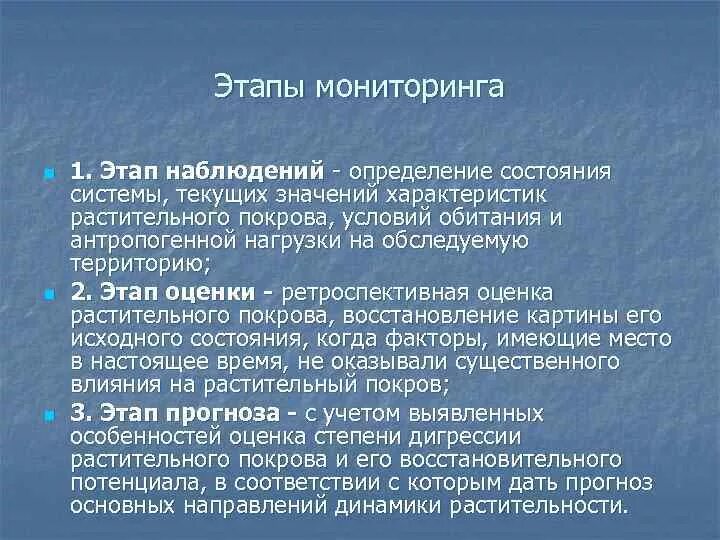 Этапы мониторинга

1. Этап наблюдений - определение состояния системы, текущих значений характеристик растительного покрова, условий обитания и антропогенной нагрузки на обследуемую территорию;

2. Этап оценки - ретроспективная оценка растительного покрова, восстановление картины его исходного состояния, когда факторы, имеющие место в настоящее время, не оказывали существенного влияния на растительный покров;

3. Этап прогноза - с учетом выявленных особенностей оценка степени дигрессии растительного покрова и его восстановительного потенциала, в соответствии с которым дать прогноз основных направлений динамики растительности.